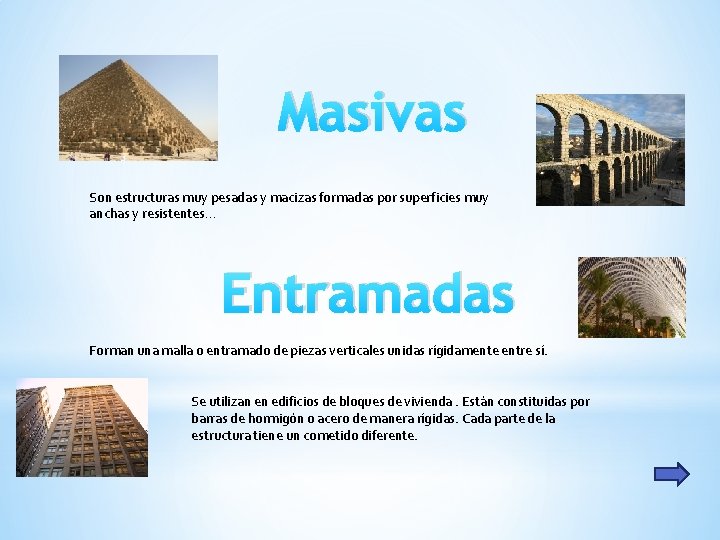 Masivas

Son estructuras muy pesadas y macizas formadas por superficies muy anchas y resistentes…

Entramadas

Forman una malla o entramado de piezas verticales unidas rígidamente entre sí.

Se utilizan en edificios de bloques de vivienda . Están constituidas por barras de hormigón o acero de manera rígidas. Cada parte de la estructura tiene un cometido diferente.